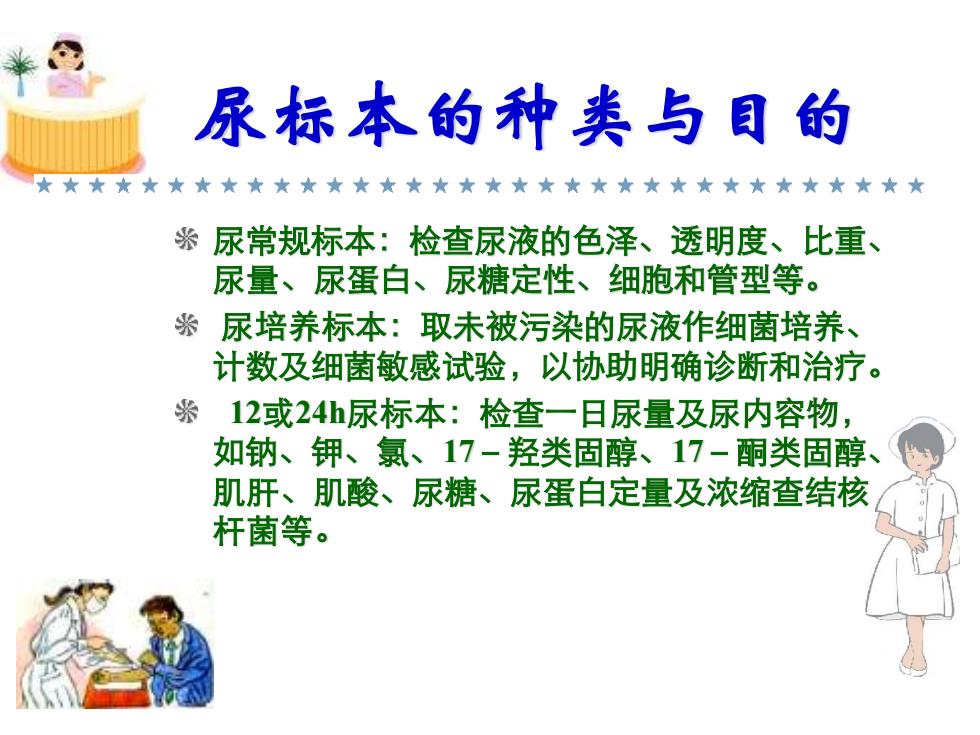 尿标本的种类与目的

尿常规标本：检查尿液的色泽、透明度、比重、尿量、尿蛋白、尿糖定性、细胞和管型等。

尿培养标本：取未被污染的尿液作细菌培养、计数及细菌敏感试验，以协助明确诊断和治疗。

12或24h尿标本：检查一日尿量及尿内容物，如钠、钾、氯、17－羟类固醇、17－酮类固醇、肌肝、肌酸、尿糖、尿蛋白定量及浓缩查结核杆菌等。